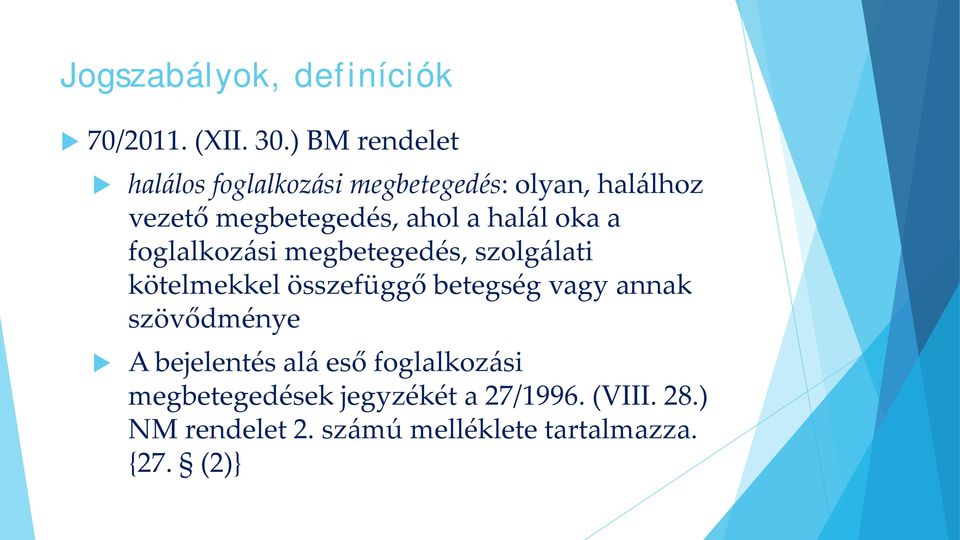 Jogszabályok, definíciók

70/2011. (XII. 30.) BM rendelet

halálos foglalkozási megbetegedés: olyan, halálhoz vezető megbetegedés, ahol a halál oka a foglalkozási megbetegedés, szolgálati kötelmekkel összefüggő betegség vagy annak szövődménye

A bejelentés alá eső foglalkozási megbetegedések jegyzékét a 27/1996. (VIII. 28.) NM rendelet 2. számú melléklete tartalmazza. {27. § (2)}